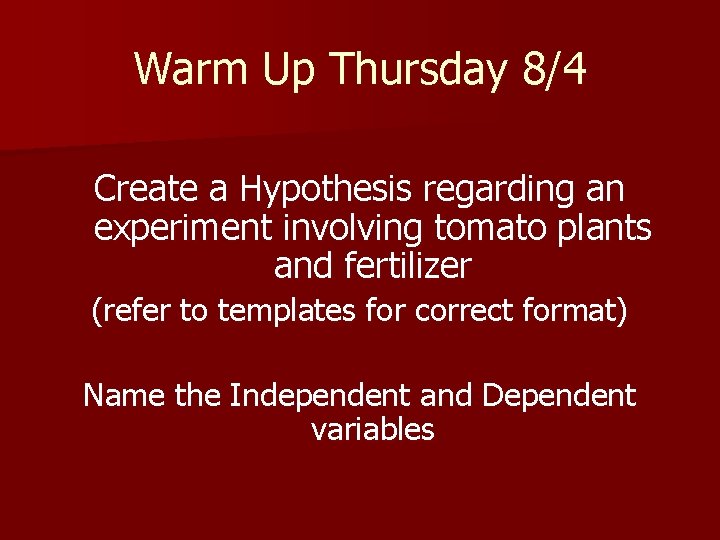 Warm Up Thursday 8/4

Create a Hypothesis regarding an experiment involving tomato plants and fertilizer
(refer to templates for correct format)

Name the Independent and Dependent variables